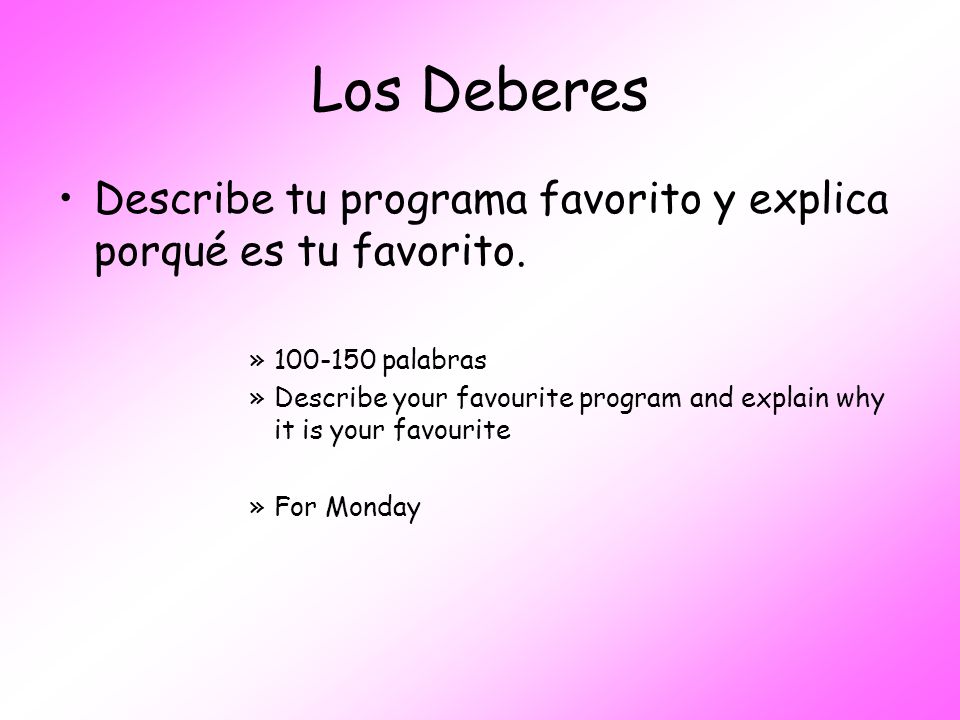 Los Deberes

• Describe tu programa favorito y explica porqué es tu favorito.

» 100-150 palabras
» Describe your favourite program and explain why it is your favourite

» For Monday